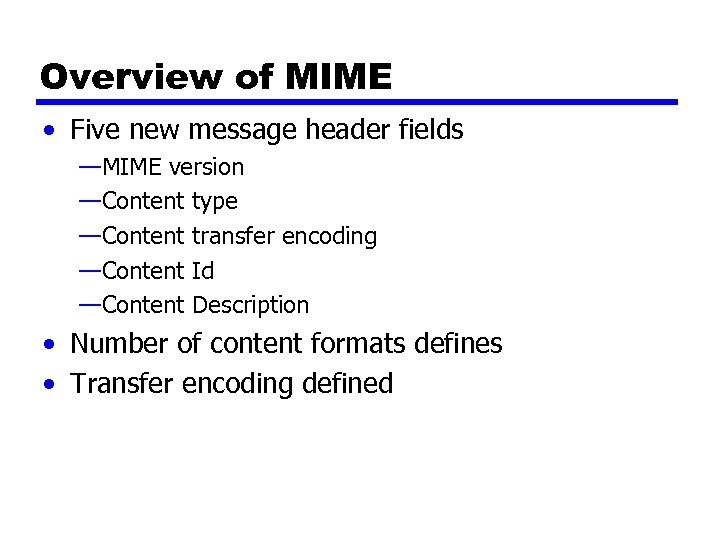 Overview of MIME

• Five new message header fields
—MIME version
—Content type
—Content transfer encoding
—Content Id
—Content Description
• Number of content formats defines
• Transfer encoding defined